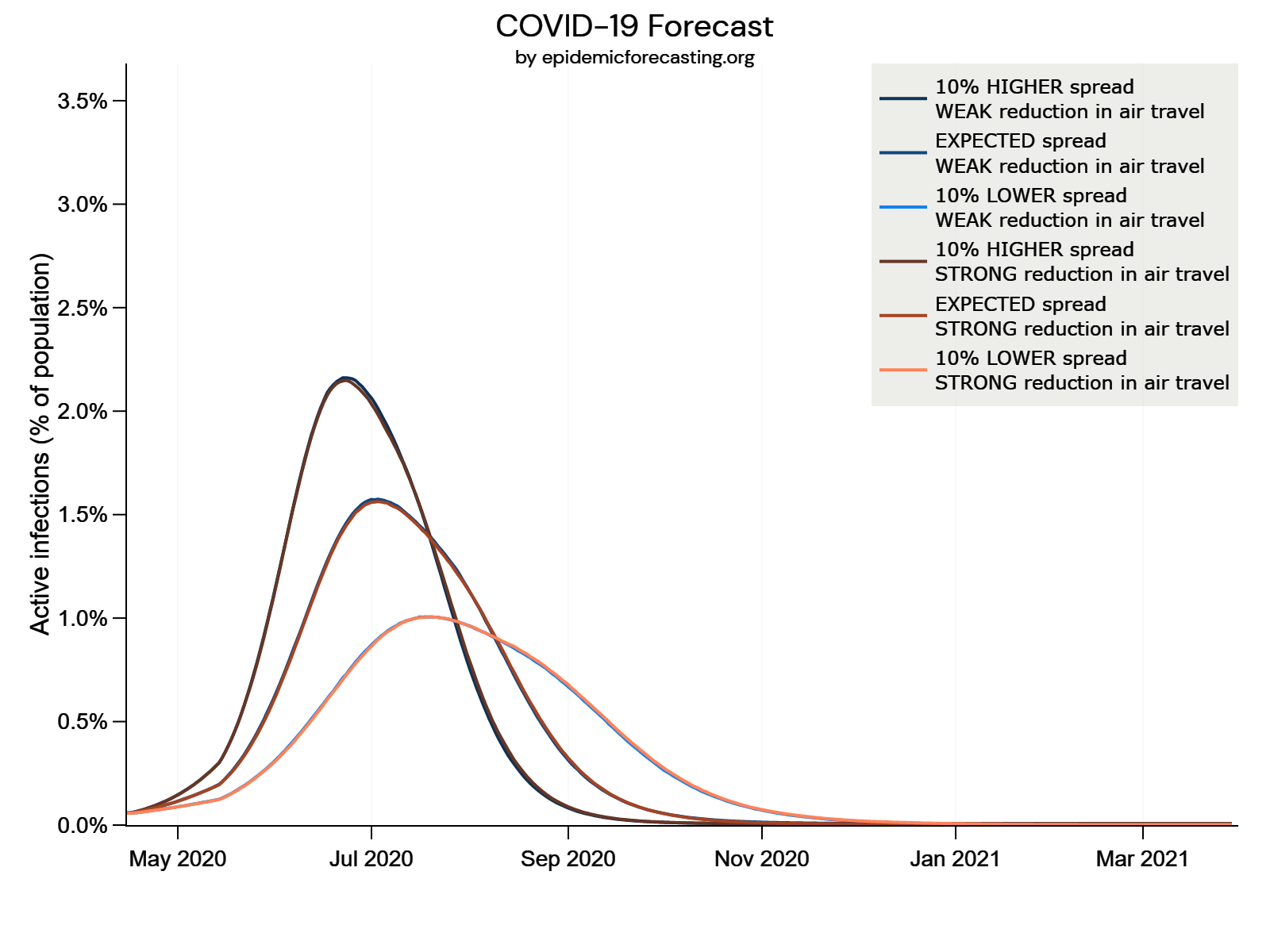 COVID-19 Forecast
by epidemicforecasting.org

10% HIGHER spread
WEAK reduction in air travel
EXPECTED spread
WEAK reduction in air travel
10% LOWER spread
WEAK reduction in air travel
10% HIGHER spread
STRONG reduction in air travel
EXPECTED spread
STRONG reduction in air travel
10% LOWER spread
STRONG reduction in air travel

Active infections (% of population)

3.5%
3.0%
2.5%
2.0%
1.5%
1.0%
0.5%
0.0%

May 2020
Jul 2020
Sep 2020
Nov 2020
Jan 2021
Mar 2021